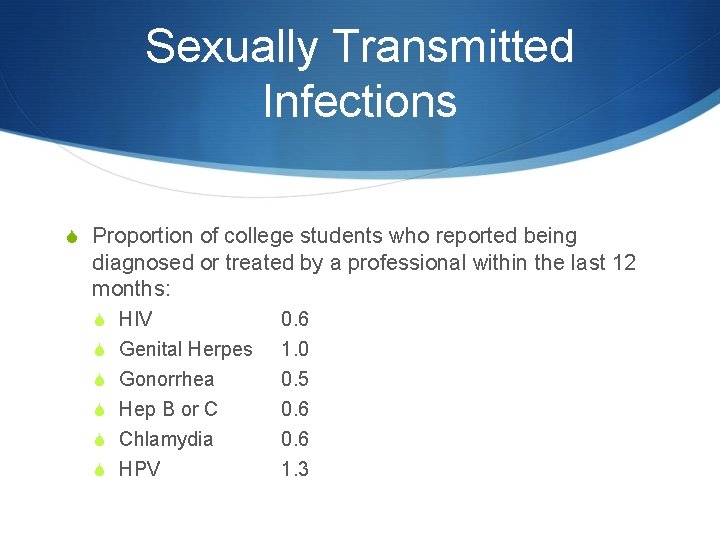 Sexually Transmitted Infections

Proportion of college students who reported being diagnosed or treated by a professional within the last 12 months:

HIV 0.6
Genital Herpes 1.0
Gonorrhea 0.5
Hep B or C 0.6
Chlamydia 0.6
HPV 1.3